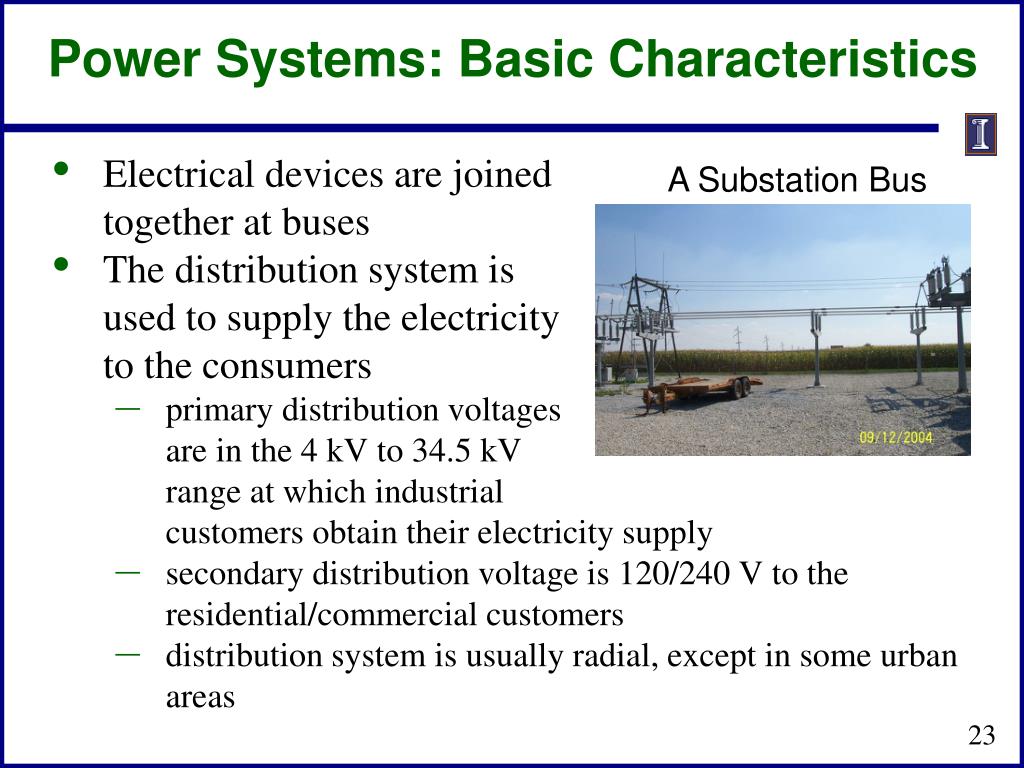 Power Systems: Basic Characteristics

I

• Electrical devices are joined together at buses

• The distribution system is used to supply the electricity to the consumers

– primary distribution voltages are in the 4 kV to 34.5 kV range at which industrial customers obtain their electricity supply

– secondary distribution voltage is 120/240 V to the residential/commercial customers

– distribution system is usually radial, except in some urban areas

A Substation Bus

09/12/2004

23